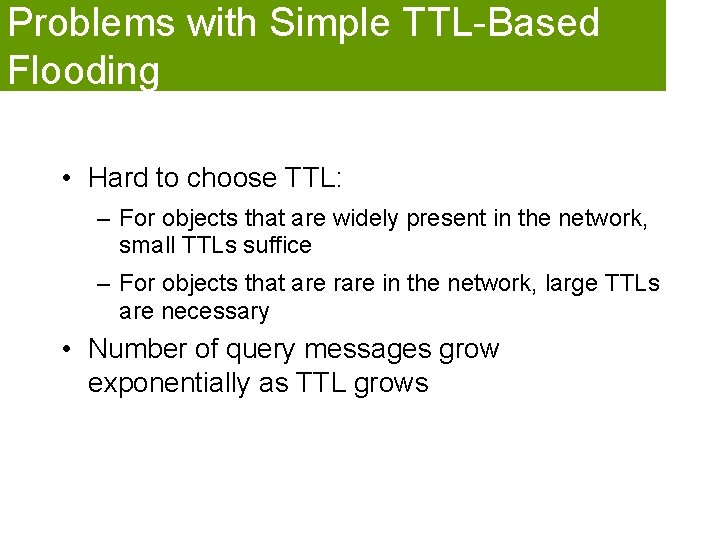 Problems with Simple TTL-Based Flooding

• Hard to choose TTL:

– For objects that are widely present in the network, small TTLs suffice

– For objects that are rare in the network, large TTLs are necessary

• Number of query messages grow exponentially as TTL grows